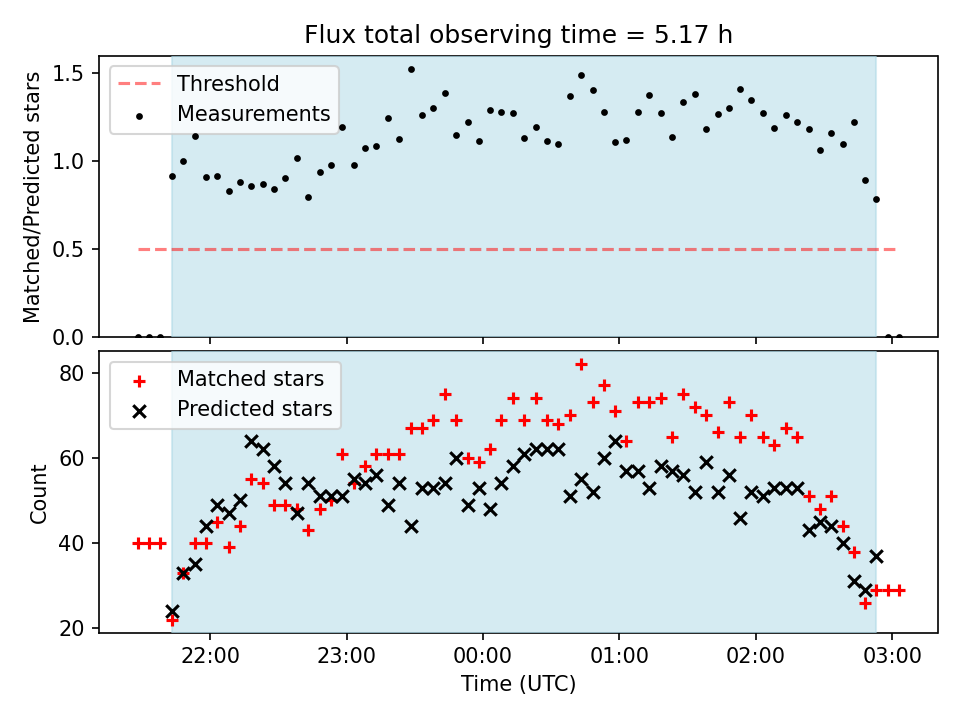 Flux total observing time = 5.17 h

Threshold
Measurements

Matched/Predicted stars

1.5
1.0
0.5
0.0

Matched stars
Predicted stars

Count

80
60
40
20

22:00
23:00
00:00
01:00
02:00
03:00

Time (UTC)